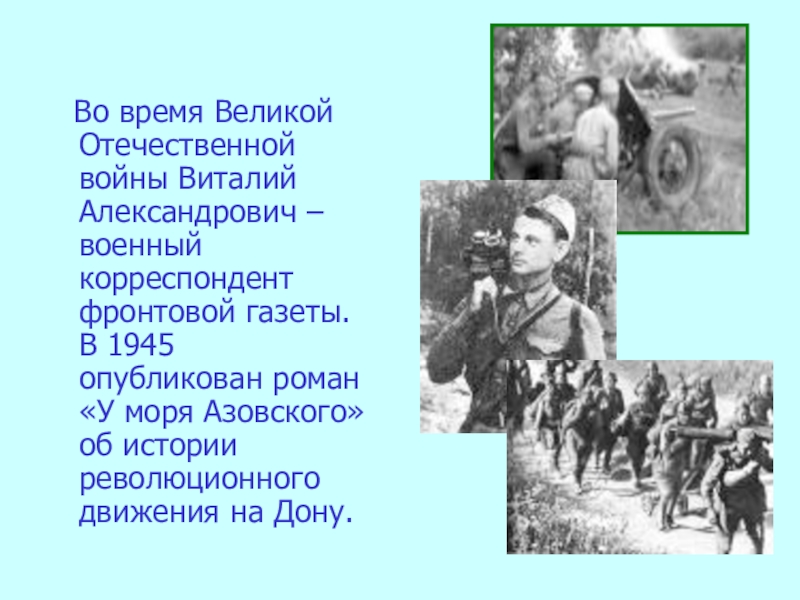 Во время Великой Отечественной войны Виталий Александрович – военный корреспондент фронтовой газеты. В 1945 опубликован роман «У моря Азовского» об истории революционного движения на Дону.